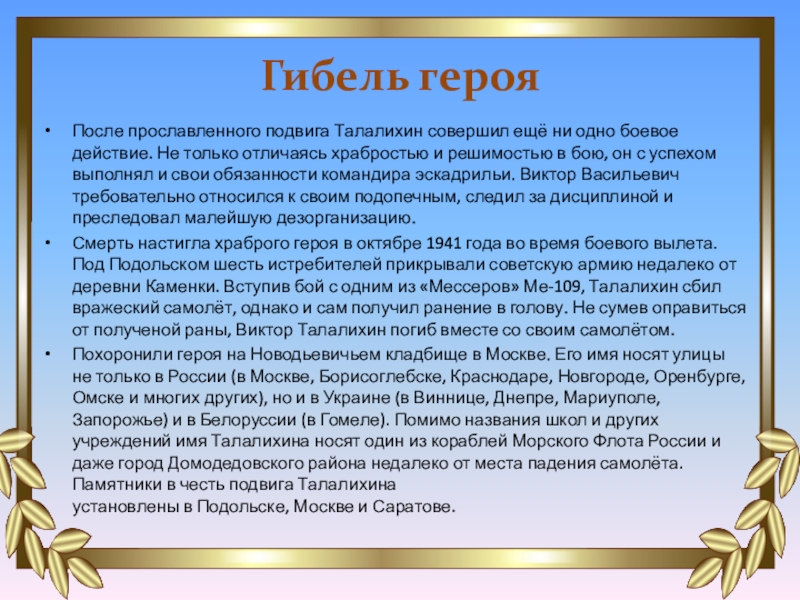 Гибель героя

• После прославленного подвига Талалихин совершил ещё ни одно боевое действие. Не только отличаясь храбростью и решимостью в бою, он с успехом выполнял и свои обязанности командира эскадрильи. Виктор Васильевич требовательно относился к своим подопечным, следил за дисциплиной и преследовал малейшую дезорганизацию.

• Смерть настигла храброго героя в октябре 1941 года во время боевого вылета. Под Подольском шесть истребителей прикрывали советскую армию недалеко от деревни Каменки. Вступив бой с одним из «Мессеров» Ме-109, Талалихин сбил вражеский самолёт, однако и сам получил ранение в голову. Не сумев оправиться от полученой раны, Виктор Талалихин погиб вместе со своим самолётом.

• Похоронили героя на Новодьевичьем кладбище в Москве. Его имя носят улицы не только в России (в Москве, Борисоглебске, Краснодаре, Новгороде, Оренбурге, Омске и многих других), но и в Украине (в Виннице, Днепре, Мариуполе, Запорожье) и в Белоруссии (в Гомеле). Помимо названия школ и других учреждений имя Талалихина носят один из кораблей Морского Флота России и даже город Домодедовского района недалеко от места падения самолёта. Памятники в честь подвига Талалихина установлены в Подольске, Москве и Саратове.